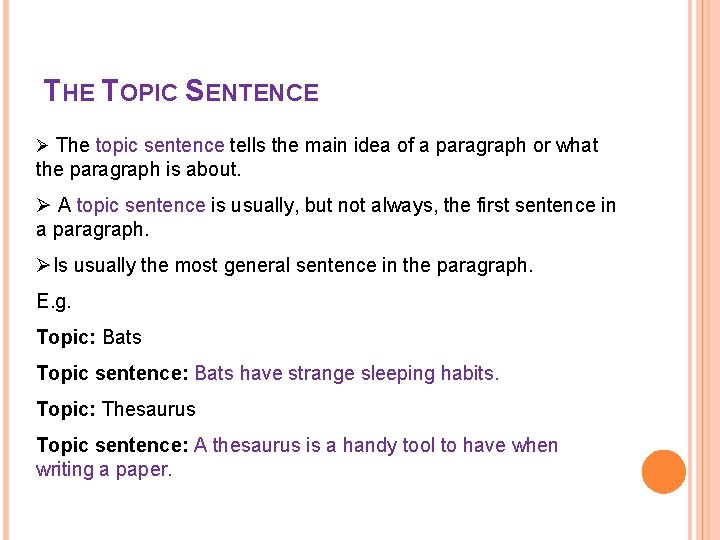 THE TOPIC SENTENCE

➢ The topic sentence tells the main idea of a paragraph or what the paragraph is about.

➢ A topic sentence is usually, but not always, the first sentence in a paragraph.

➢Is usually the most general sentence in the paragraph.

E.g.

Topic: Bats

Topic sentence: Bats have strange sleeping habits.

Topic: Thesaurus

Topic sentence: A thesaurus is a handy tool to have when writing a paper.